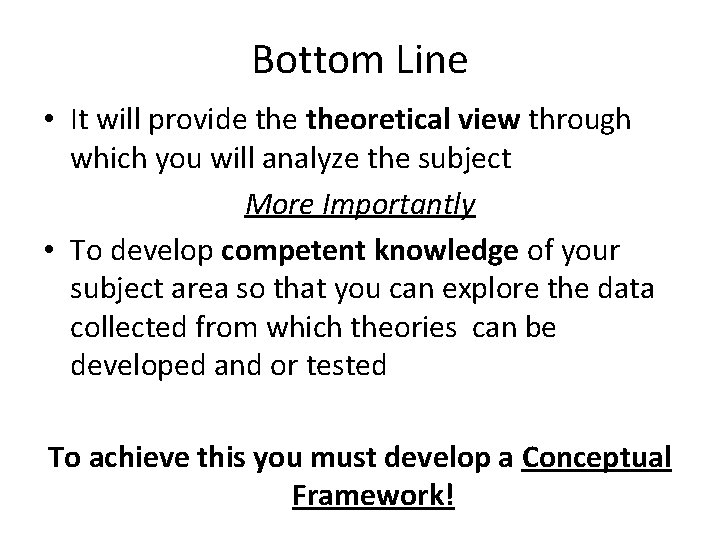 Bottom Line

• It will provide the theoretical view through which you will analyze the subject

More Importantly

• To develop competent knowledge of your subject area so that you can explore the data collected from which theories can be developed and or tested

To achieve this you must develop a Conceptual Framework!